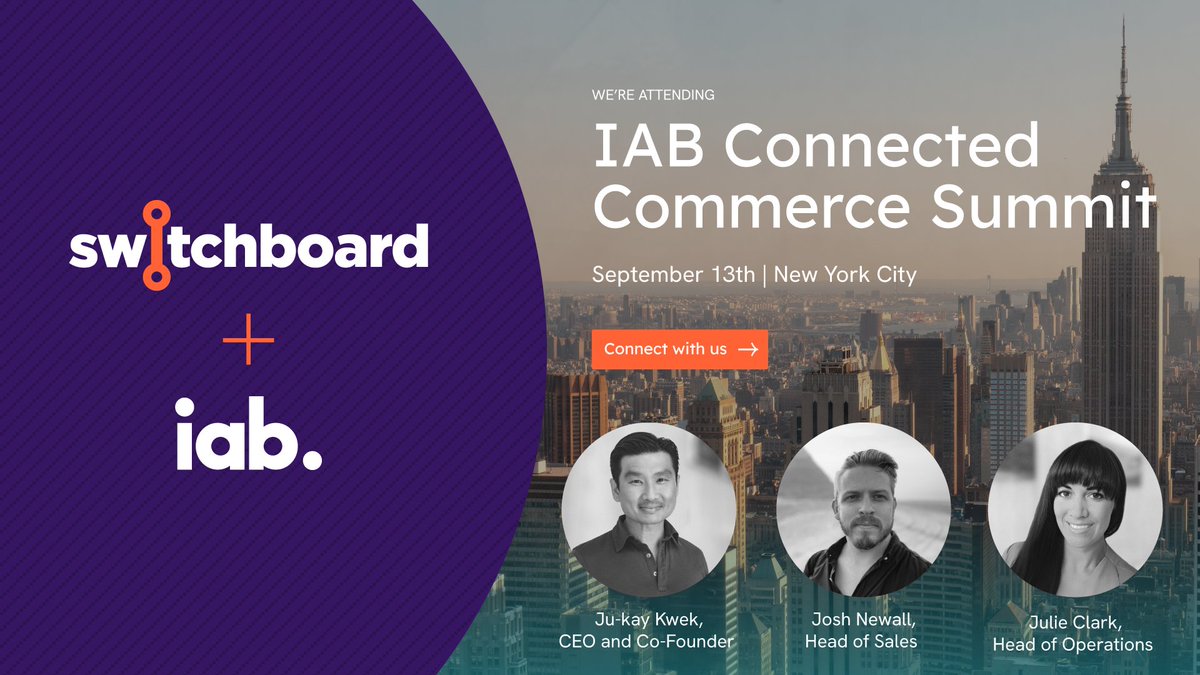 switchboard

+

iab.

WE'RE ATTENDING

IAB Connected Commerce Summit

September 13th | New York City

Connect with us →

Ju-kay Kwek, CEO and Co-Founder

Josh Newall, Head of Sales

Julie Clark, Head of Operations